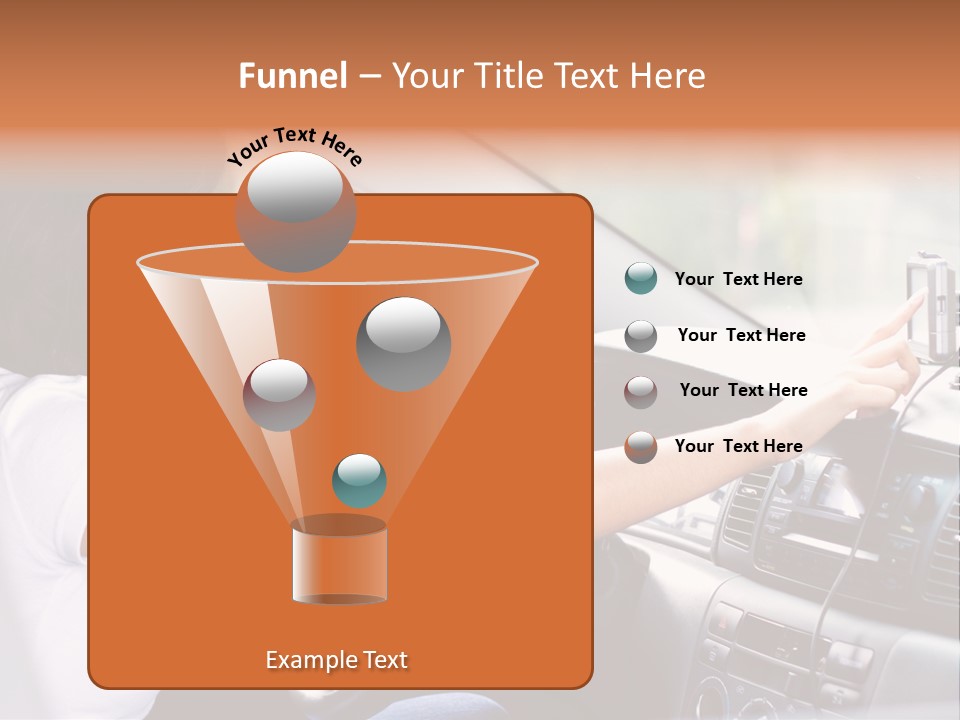 Funnel – Your Title Text Here

Your Text Here

Your Text Here

Your Text Here

Your Text Here

Your Text Here

Example Text